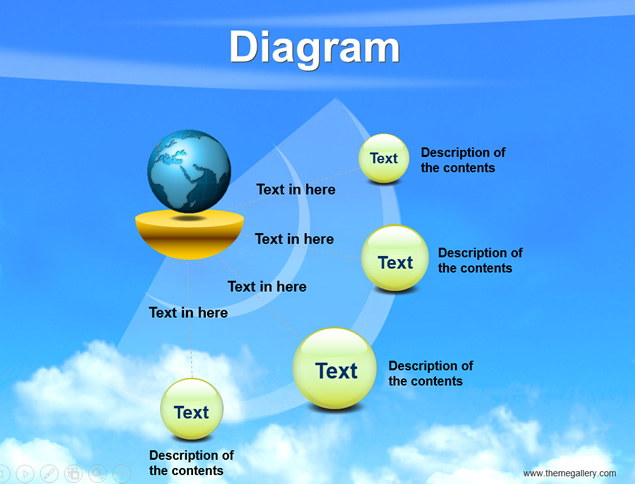 Diagram

Text in here

Text in here

Text in here

Text in here

Text

Description of the contents

Text

Description of the contents

Text

Description of the contents

Text

Description of the contents

www.themegallery.com